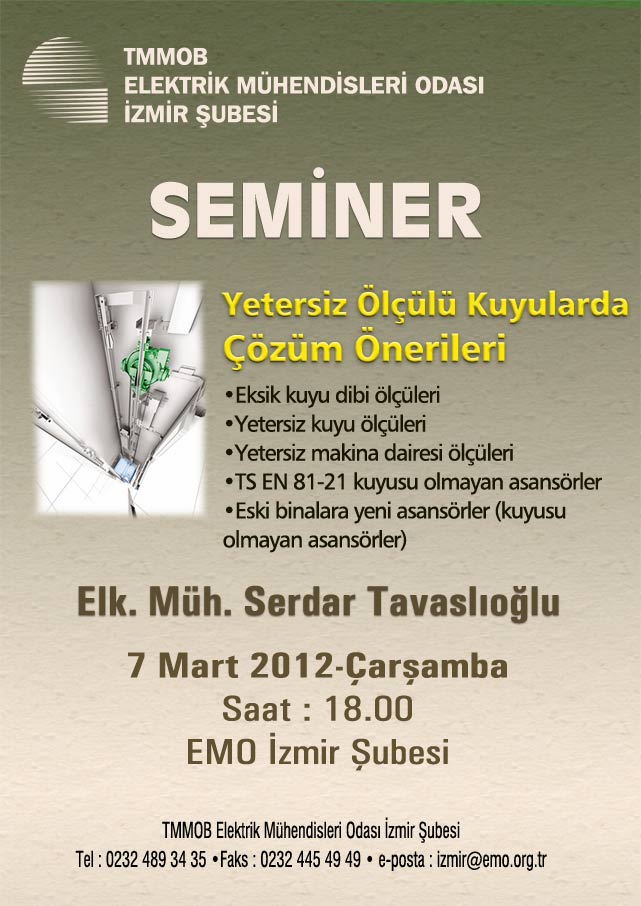 TMMOB
ELEKTRİK MÜHENDİSLERİ ODASI
İZMİR ŞUBESİ

SEMİNER

Yetersiz Ölçülü Kuyularda Çözüm Önerileri

•Eksik kuyu dibi ölçüleri
•Yetersiz kuyu ölçüleri
•Yetersiz makina dairesi ölçüleri
•TS EN 81-21 kuyusu olmayan asansörler
•Eski binalara yeni asansörler (kuyusu olmayan asansörler)

Elk. Müh. Serdar Tavaslıoğlu

7 Mart 2012-Çarşamba
Saat : 18.00
EMO İzmir Şubesi

TMMOB Elektrik Mühendisleri Odası İzmir Şubesi
Tel : 0232 489 34 35 •Faks : 0232 445 49 49 • e-posta : izmir@emo.org.tr